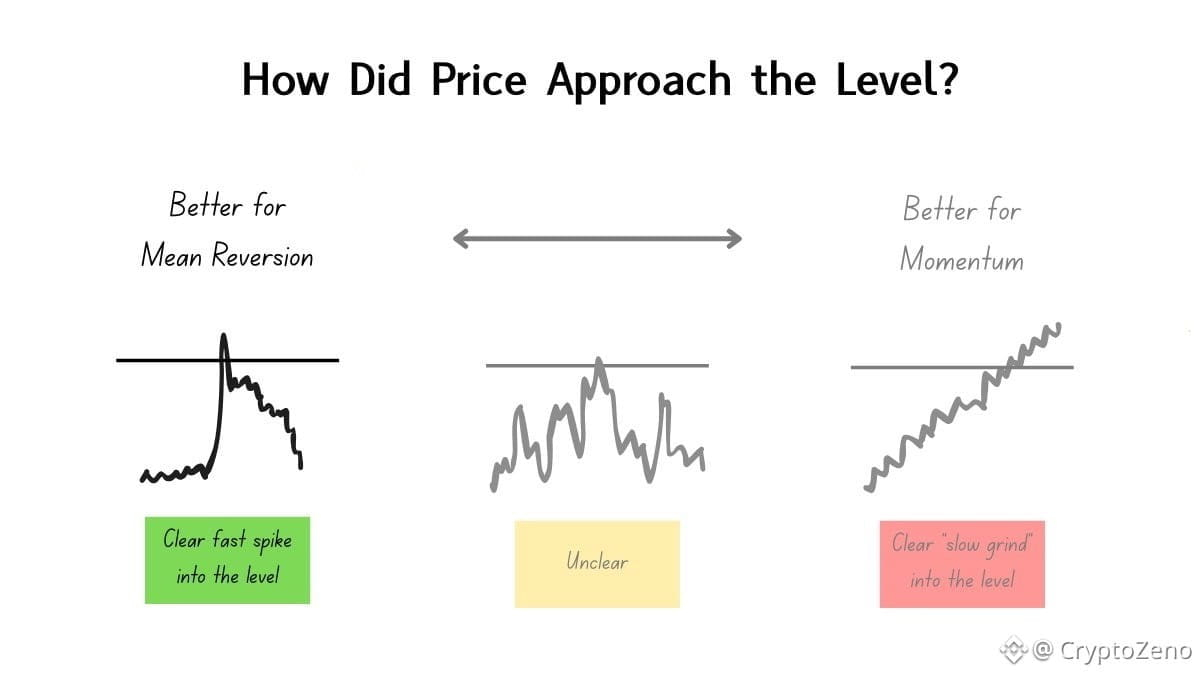 How Did Price Approach the Level?

Better for Mean Reversion

Better for Momentum

Clear fast spike into the level

Unclear

Clear "slow grind" into the level

@ CryptoZeno